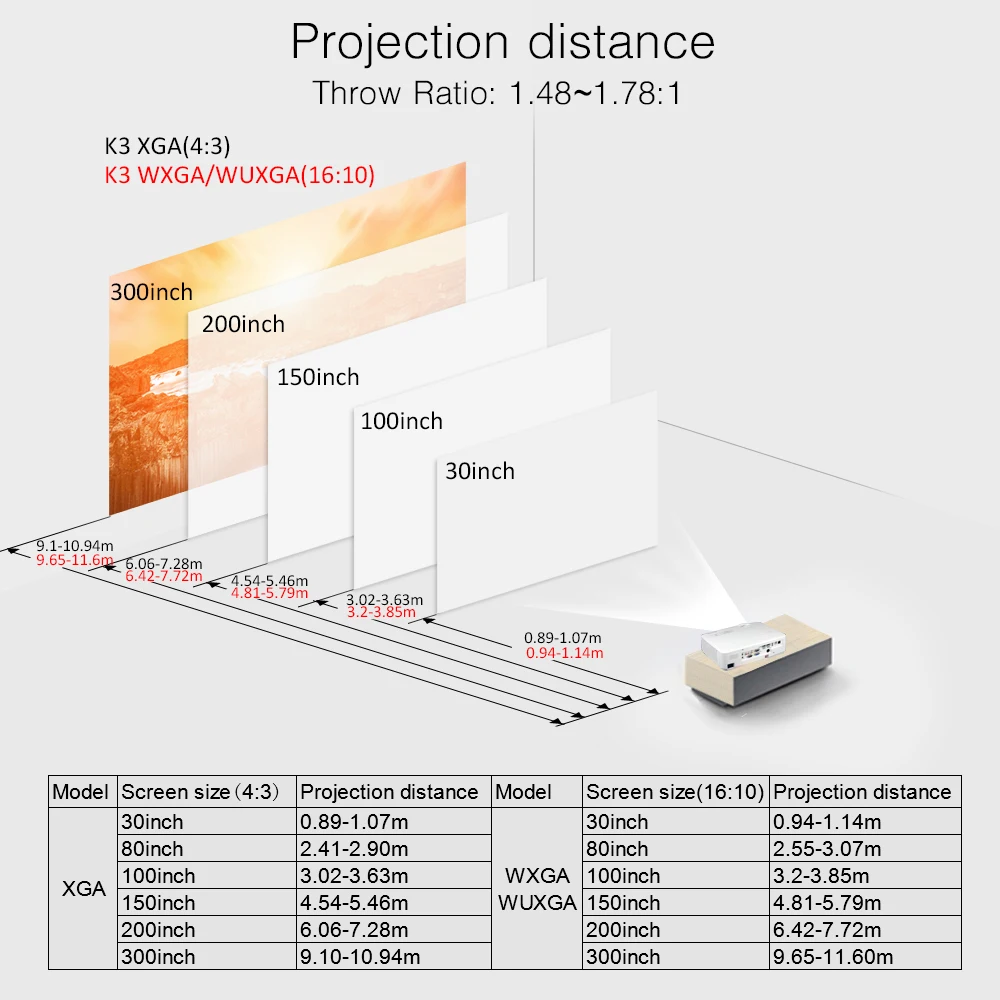 Projection distance
Throw Ratio: 1.48~1.78:1

K3 XGA(4:3)
K3 WXGA/WUXGA(16:10)

300inch
200inch
150inch
100inch
30inch

9.1-10.94m
9.65-11.6m
6.06-7.28m
6.42-7.72m
4.54-5.46m
4.81-5.79m
3.02-3.63m
3.2-3.85m
0.89-1.07m
0.94-1.14m

| Model | Screen size (4:3) | Projection distance | Model | Screen size(16:10) | Projection distance |
|---|---|---|---|---|---|
| XGA | 30inch | 0.89-1.07m | WXGA WUXGA | 30inch | 0.94-1.14m |
| | 80inch | 2.41-2.90m | | 80inch | 2.55-3.07m |
| | 100inch | 3.02-3.63m | | 100inch | 3.2-3.85m |
| | 150inch | 4.54-5.46m | | 150inch | 4.81-5.79m |
| | 200inch | 6.06-7.28m | | 200inch | 6.42-7.72m |
| | 300inch | 9.10-10.94m | | 300inch | 9.65-11.60m |